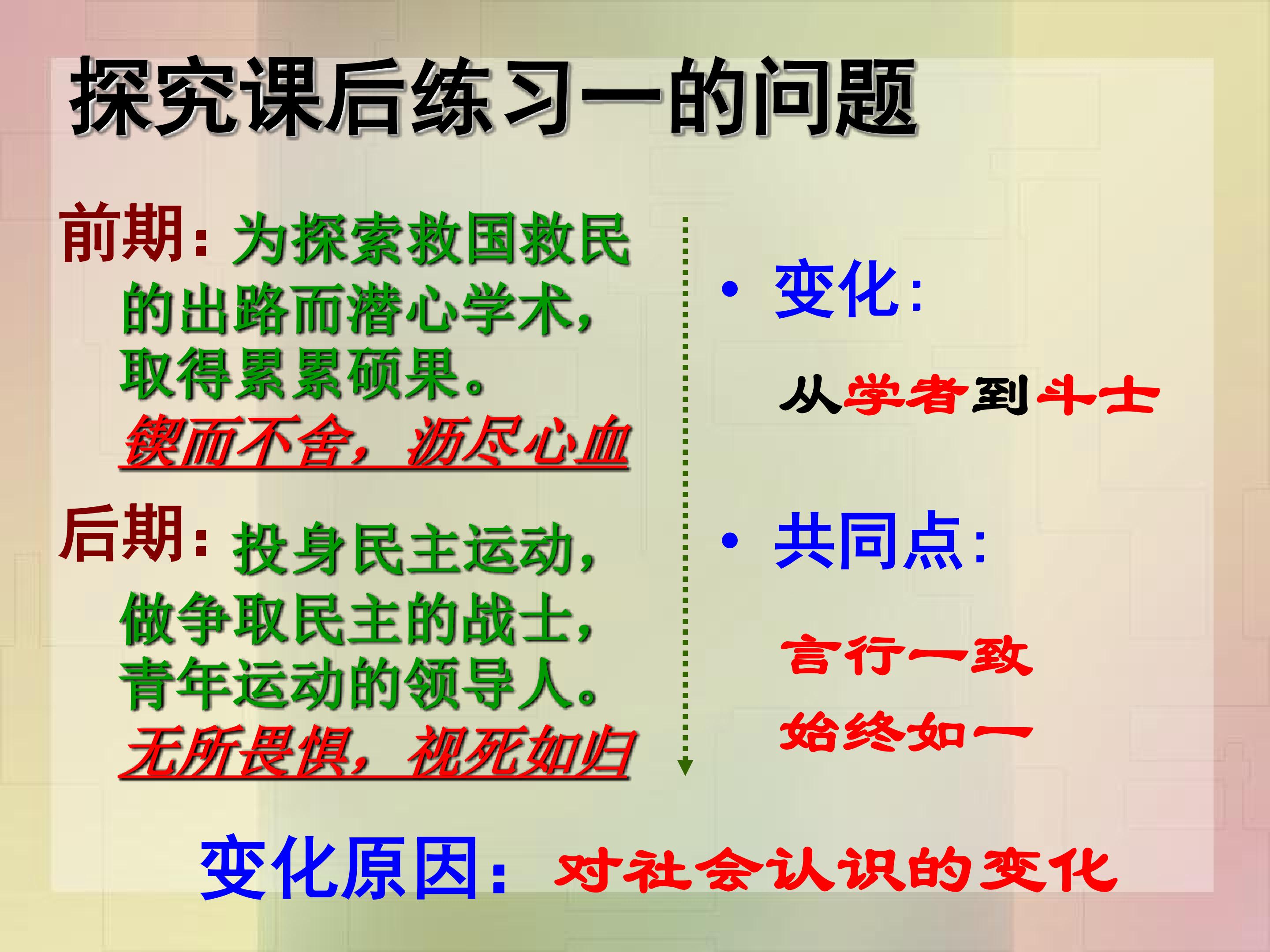 探究课后练习一的问题

前期：为探索救国救民的出路而潜心学术，取得累累硕果。

锲而不舍，沥尽心血

后期：投身民主运动，做争取民主的战士，青年运动的领导人。

无所畏惧，视死如归

• 变化：

从学者到斗士

• 共同点：

言行一致

始终如一

变化原因：对社会认识的变化